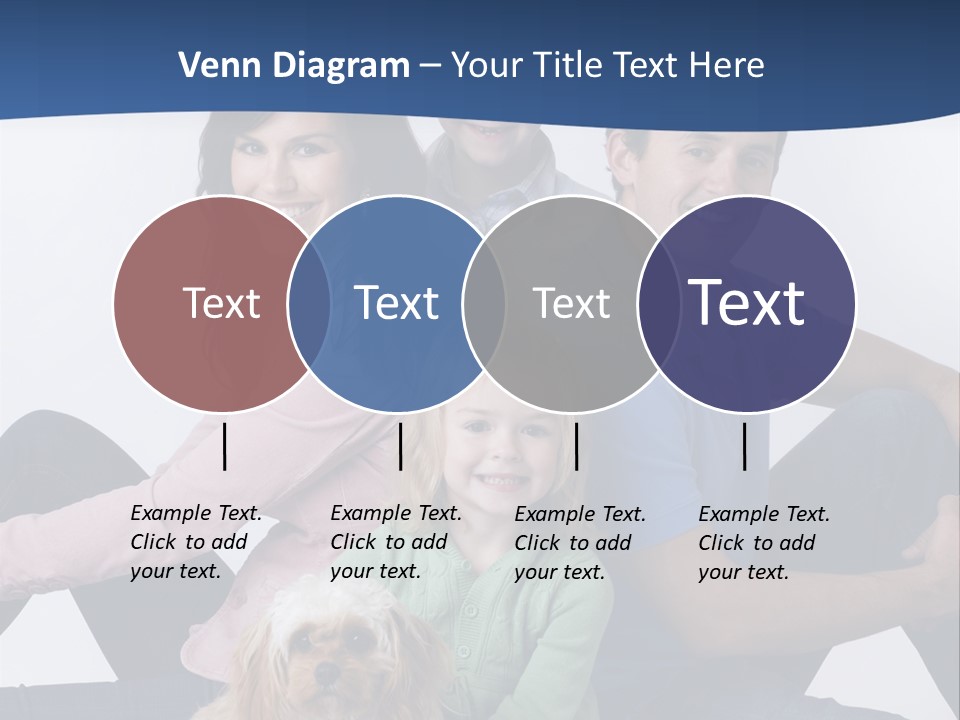 Venn Diagram – Your Title Text Here

Text

Text

Text

Text

Example Text. Click to add your text.

Example Text. Click to add your text.

Example Text. Click to add your text.

Example Text. Click to add your text.